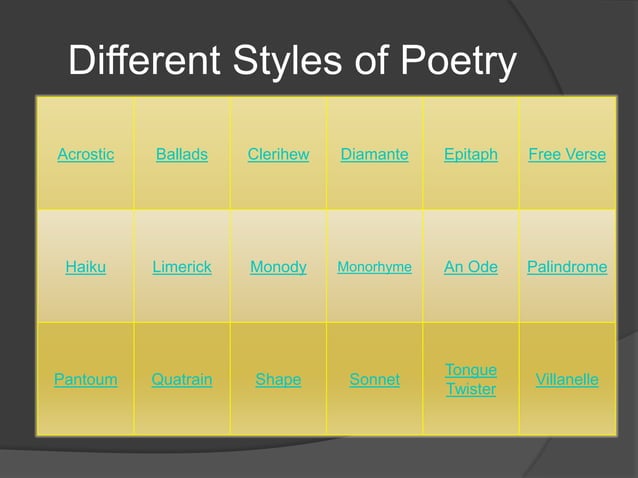 Different Styles of Poetry

| Acrostic | Ballads | Clerihew | Diamante | Epitaph | Free Verse |
|---|---|---|---|---|---|
| Haiku | Limerick | Monody | Monorhyme | An Ode | Palindrome |
| Pantoum | Quatrain | Shape | Sonnet | Tongue Twister | Villanelle |